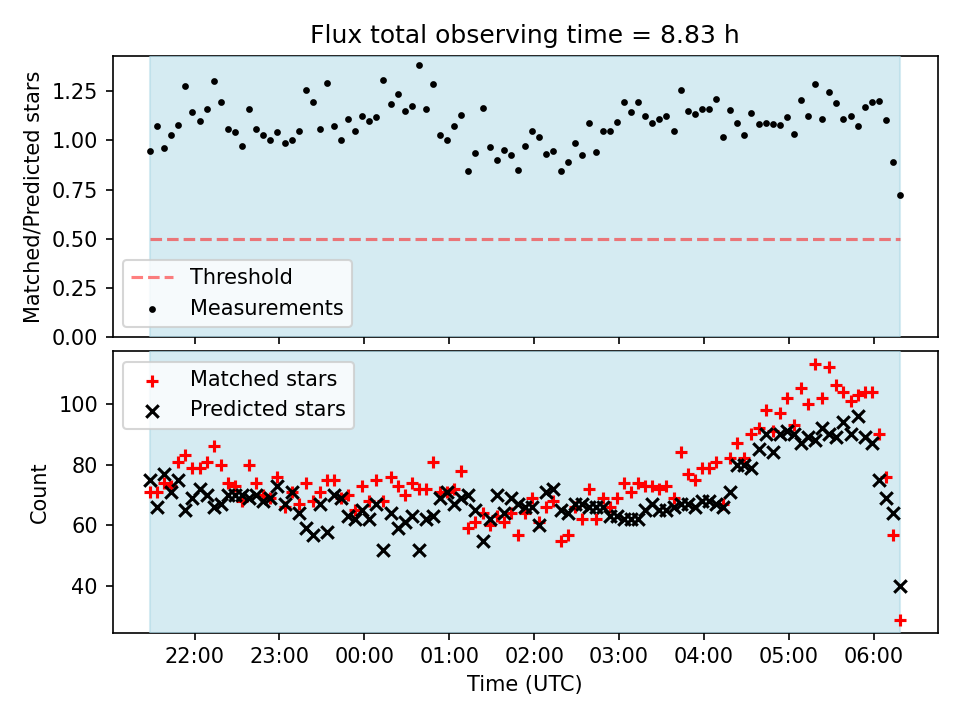 Flux total observing time = 8.83 h

Matched/Predicted stars

1.25
1.00
0.75
0.50
0.25
0.00

Threshold
Measurements

Matched stars
Predicted stars

Count

100
80
60
40

22:00 23:00 00:00 01:00 02:00 03:00 04:00 05:00 06:00

Time (UTC)